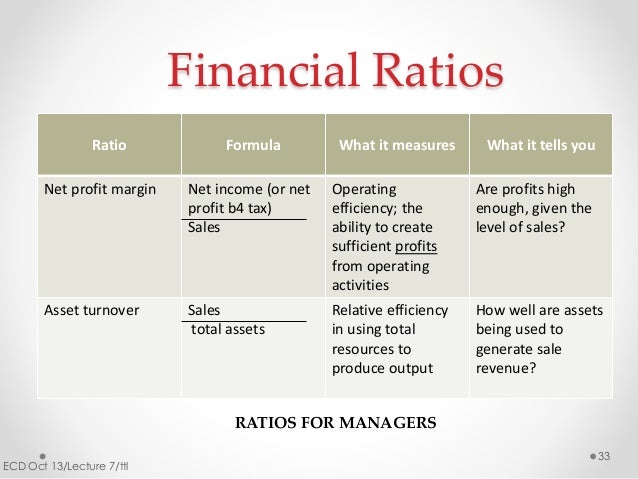 Financial Ratios

| Ratio | Formula | What it measures | What it tells you |
|---|---|---|---|
| Net profit margin | $\frac{\text{Net income (or net profit b4 tax)}}{\text{Sales}}$ | Operating efficiency; the ability to create sufficient profits from operating activities | Are profits high enough, given the level of sales? |
| Asset turnover | $\frac{\text{Sales}}{\text{total assets}}$ | Relative efficiency in using total resources to produce output | How well are assets being used to generate sale revenue? |

RATIOS FOR MANAGERS

ECD Oct 13/Lecture 7/ttl

33